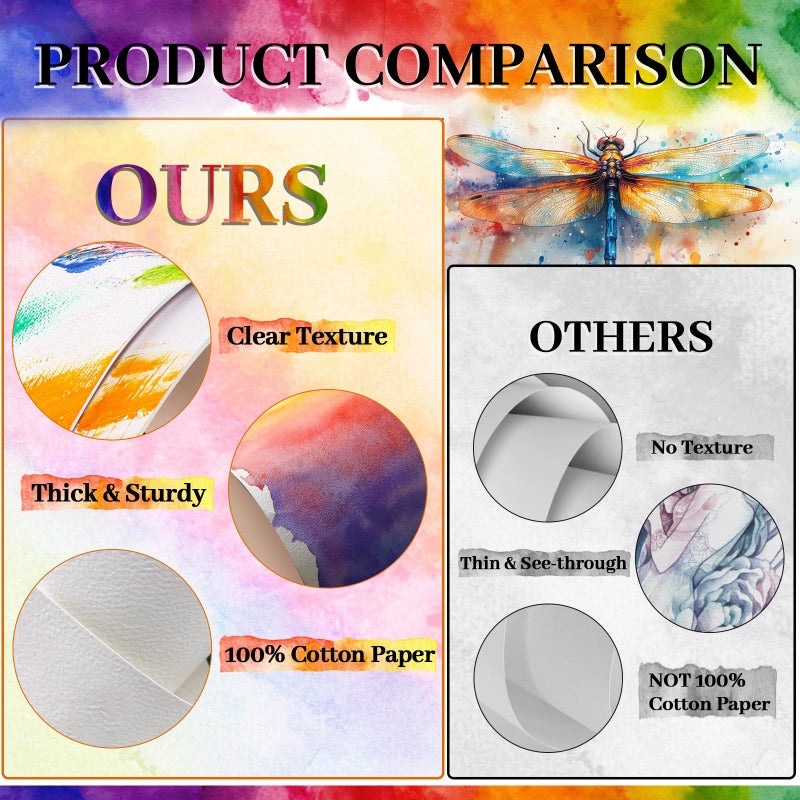 PRODUCT COMPARISON

OURS

Clear Texture

Thick & Sturdy

100% Cotton Paper

OTHERS

No Texture

Thin & See-through

NOT 100% Cotton Paper